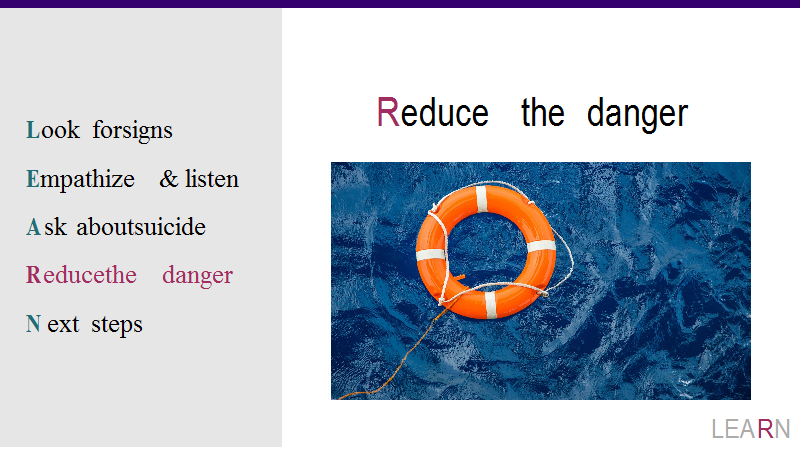 Look forsigns

Empathize & listen

Ask aboutsuicide

Reducethe danger

Next steps

Reduce the danger

LEARN